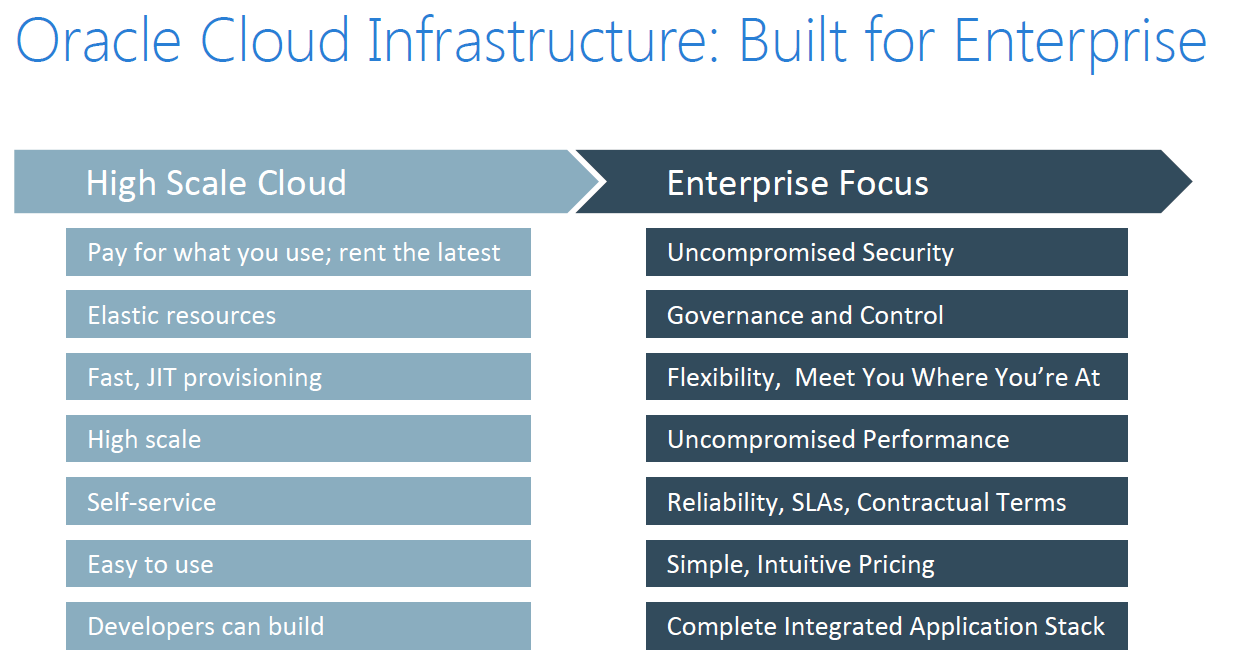 Oracle Cloud Infrastructure: Built for Enterprise

High Scale Cloud

Pay for what you use; rent the latest

Elastic resources

Fast, JIT provisioning

High scale

Self-service

Easy to use

Developers can build

Enterprise Focus

Uncompromised Security

Governance and Control

Flexibility, Meet You Where You're At

Uncompromised Performance

Reliability, SLAs, Contractual Terms

Simple, Intuitive Pricing

Complete Integrated Application Stack